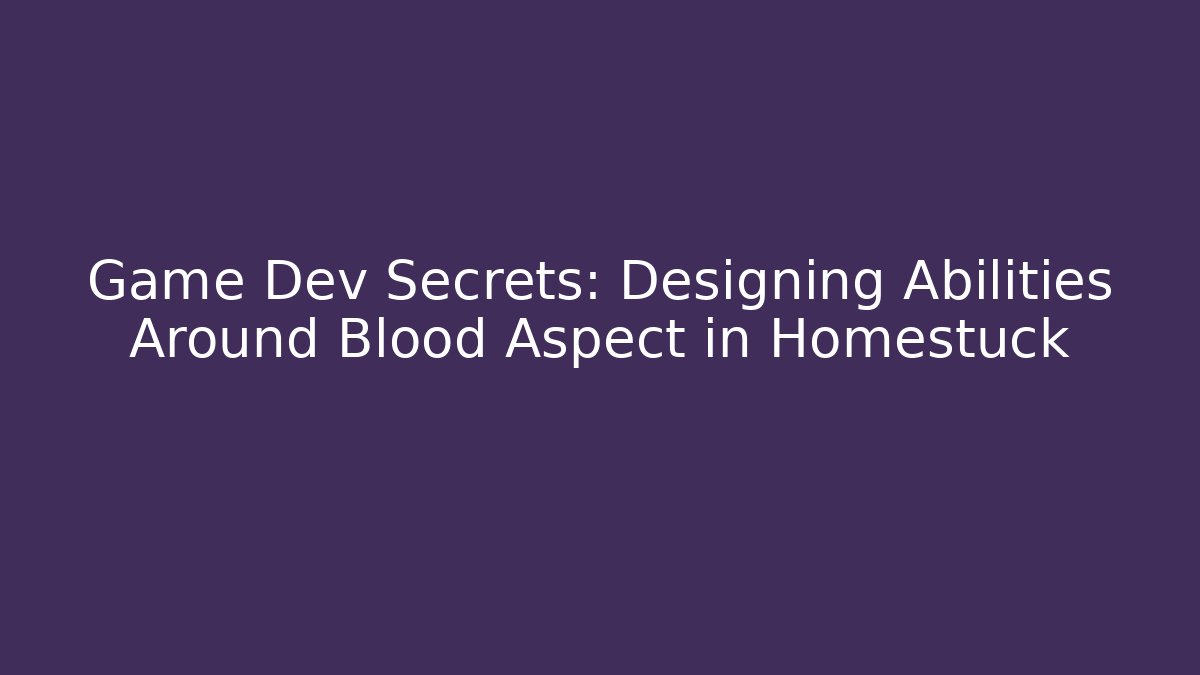 Game Dev Secrets: Designing Abilities Around Blood Aspect in Homestuck